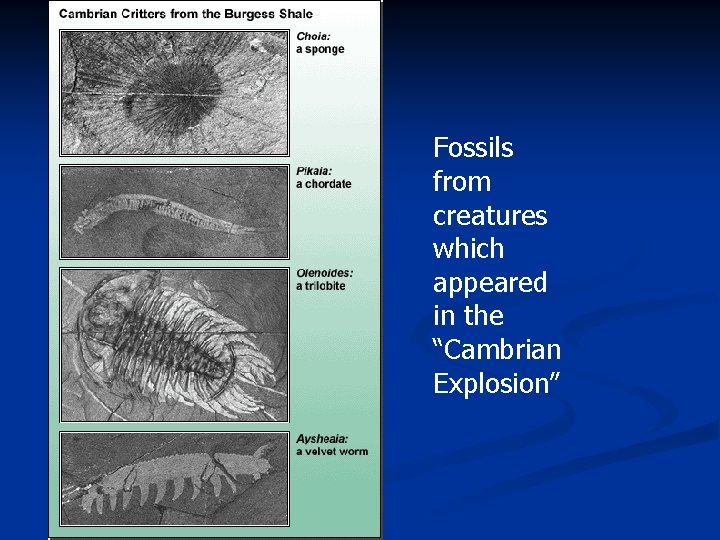 Cambrian Critters from the Burgess Shale

Choia:
a sponge

Pikaia:
a chordate

Olenoides:
a trilobite

Aysheaia:
a velvet worm

Fossils from creatures which appeared in the "Cambrian Explosion"